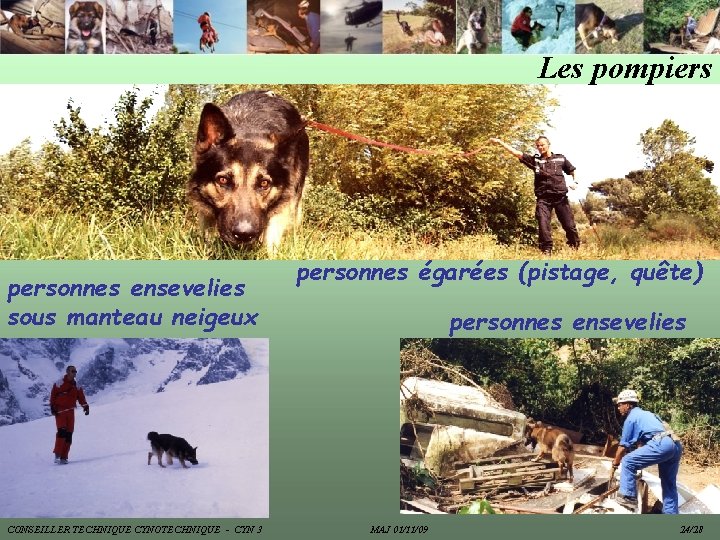 Les pompiers

personnes égarées (pistage, quête)

personnes ensevelies sous manteau neigeux

personnes ensevelies

CONSEILLER TECHNIQUE CYNOTECHNIQUE - CYN 3

MAJ 01/11/09

24/28